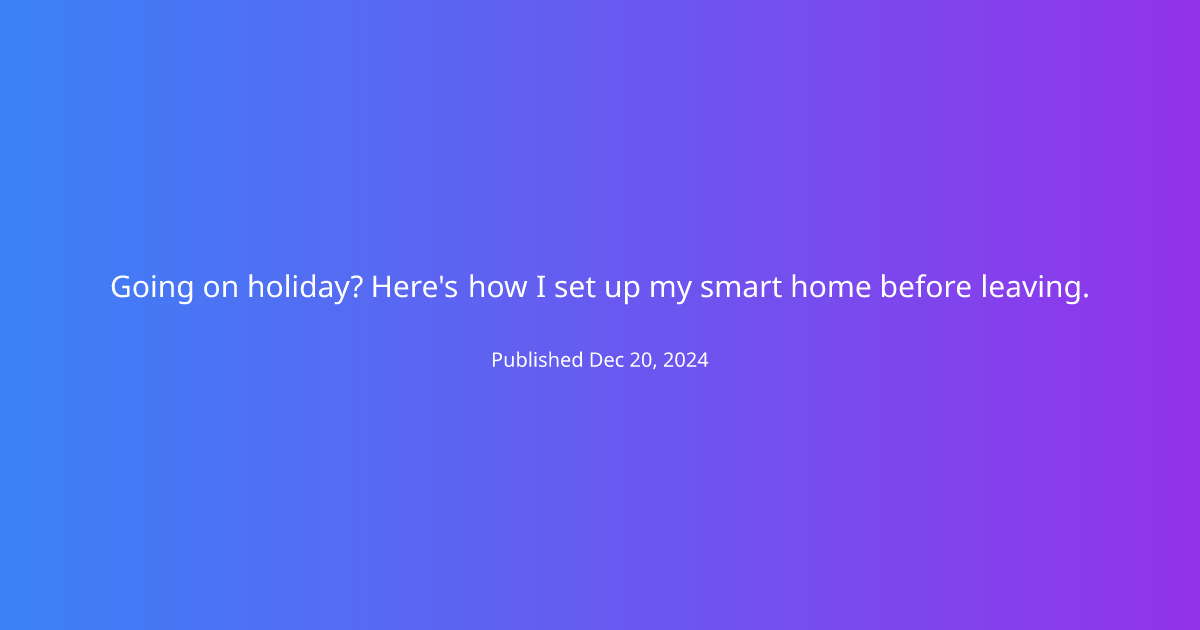 Going on holiday? Here's how I set up my smart home before leaving.

Published Dec 20, 2024